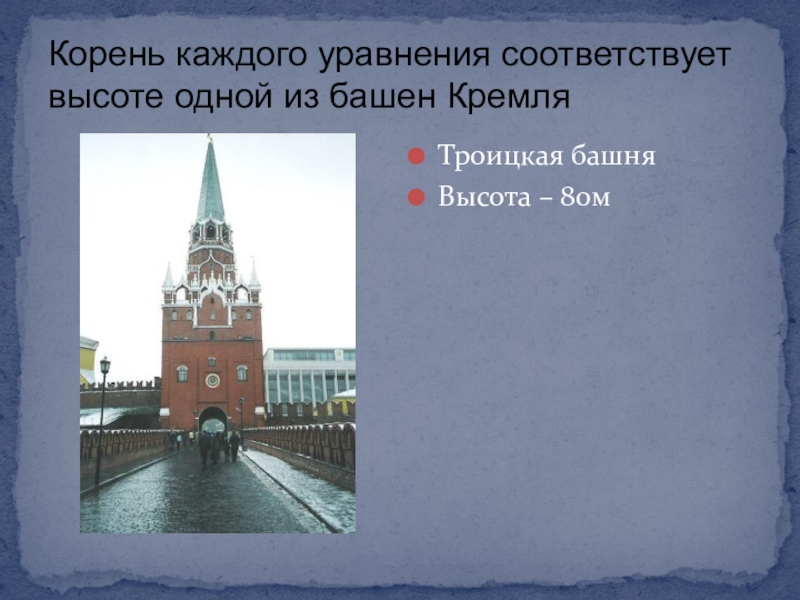 Корень каждого уравнения соответствует высоте одной из башен Кремля

Троицкая башня

Высота – 80м